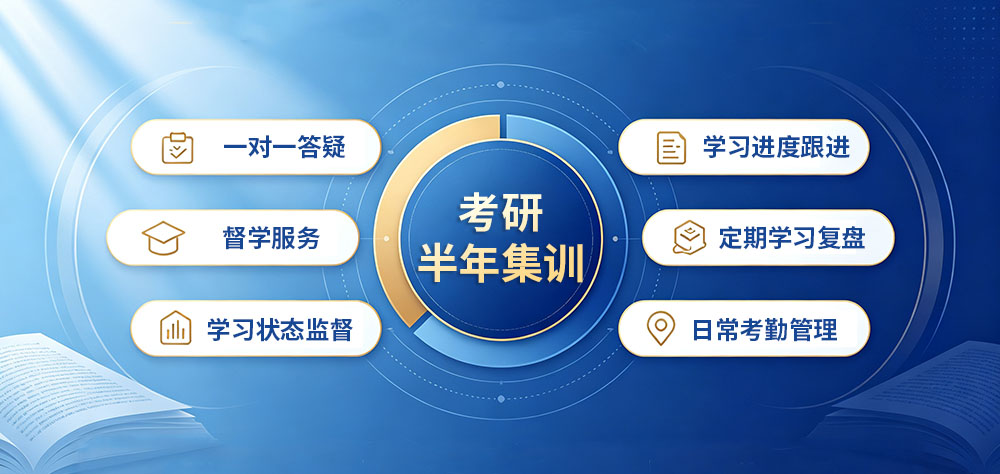 一对一答疑

督学服务

学习状态监督

考研
半年集训

学习进度跟进

定期学习复盘

日常考勤管理